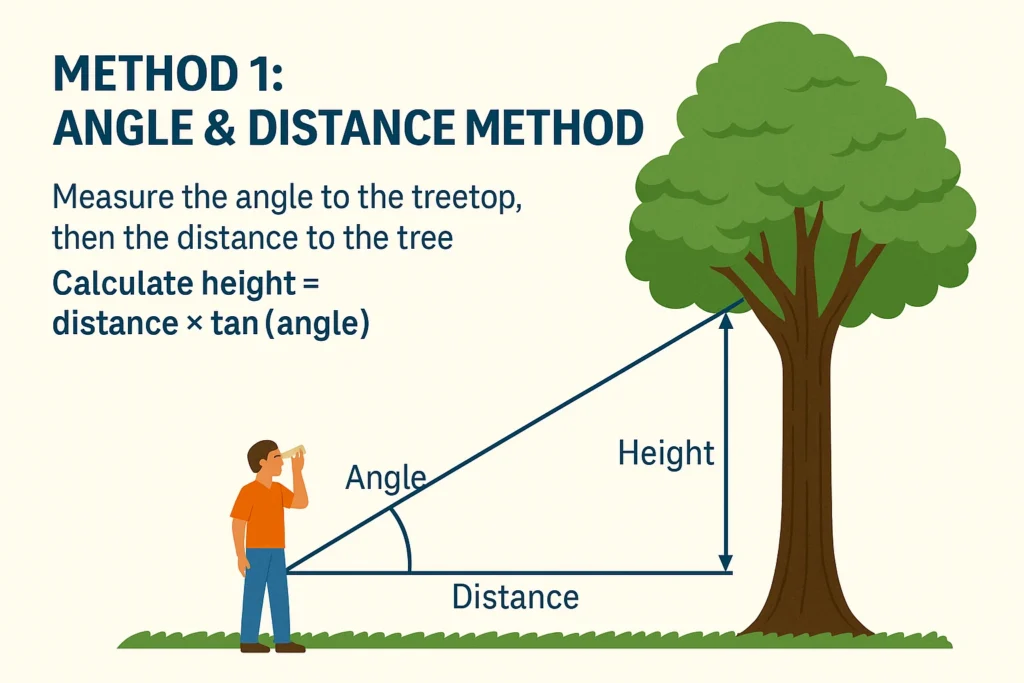 METHOD 1:
ANGLE & DISTANCE METHOD

Measure the angle to the treetop, then the distance to the tree

Calculate height = distance × tan (angle)

Angle

Height

Distance